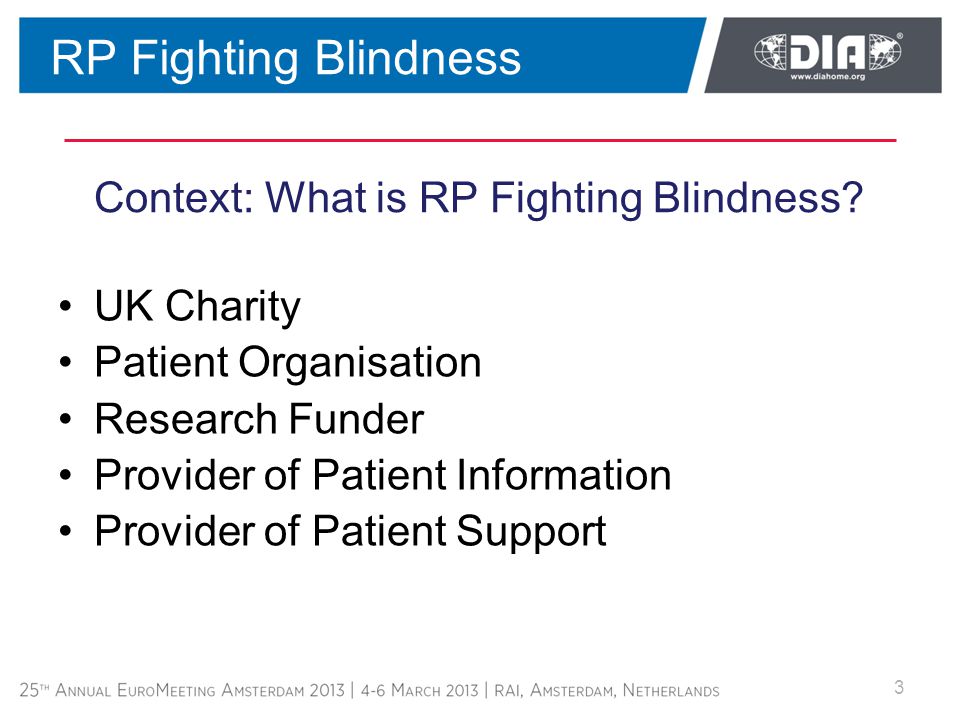 RP Fighting Blindness

DIA
www.diahome.org

Context: What is RP Fighting Blindness?

• UK Charity
• Patient Organisation
• Research Funder
• Provider of Patient Information
• Provider of Patient Support

25TH ANNUAL EUROMEETING AMSTERDAM 2013 | 4-6 MARCH 2013 | RAI, AMSTERDAM, NETHERLANDS

3